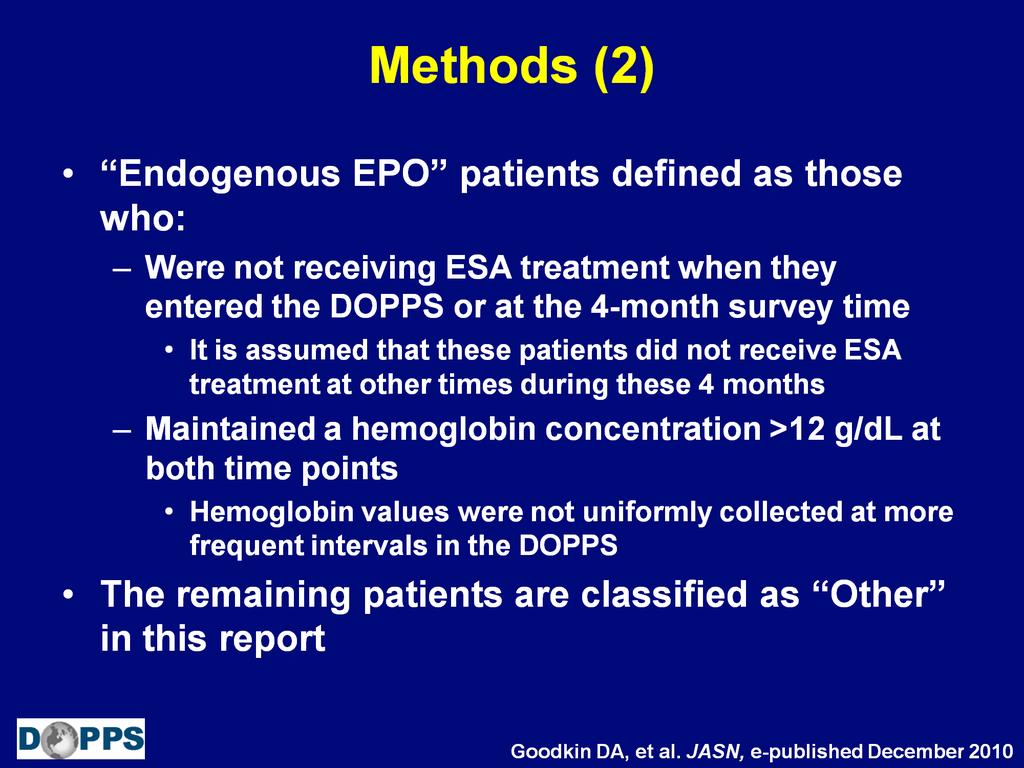 Methods (2)

• “Endogenous EPO” patients defined as those who:
 – Were not receiving ESA treatment when they entered the DOPPS or at the 4-month survey time
  • It is assumed that these patients did not receive ESA treatment at other times during these 4 months
 – Maintained a hemoglobin concentration >12 g/dL at both time points
  • Hemoglobin values were not uniformly collected at more frequent intervals in the DOPPS
• The remaining patients are classified as “Other” in this report

DOPPS

Goodkin DA, et al. JASN, e-published December 2010